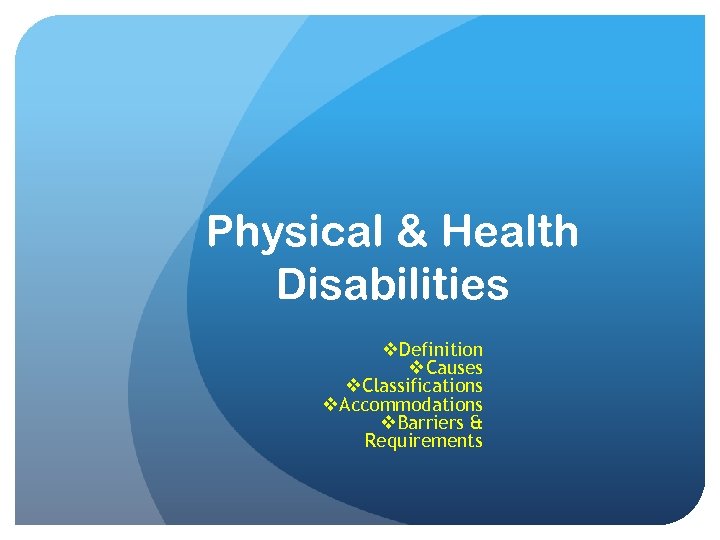 Physical & Health Disabilities

❖Definition
❖Causes
❖Classifications
❖Accommodations
❖Barriers & Requirements